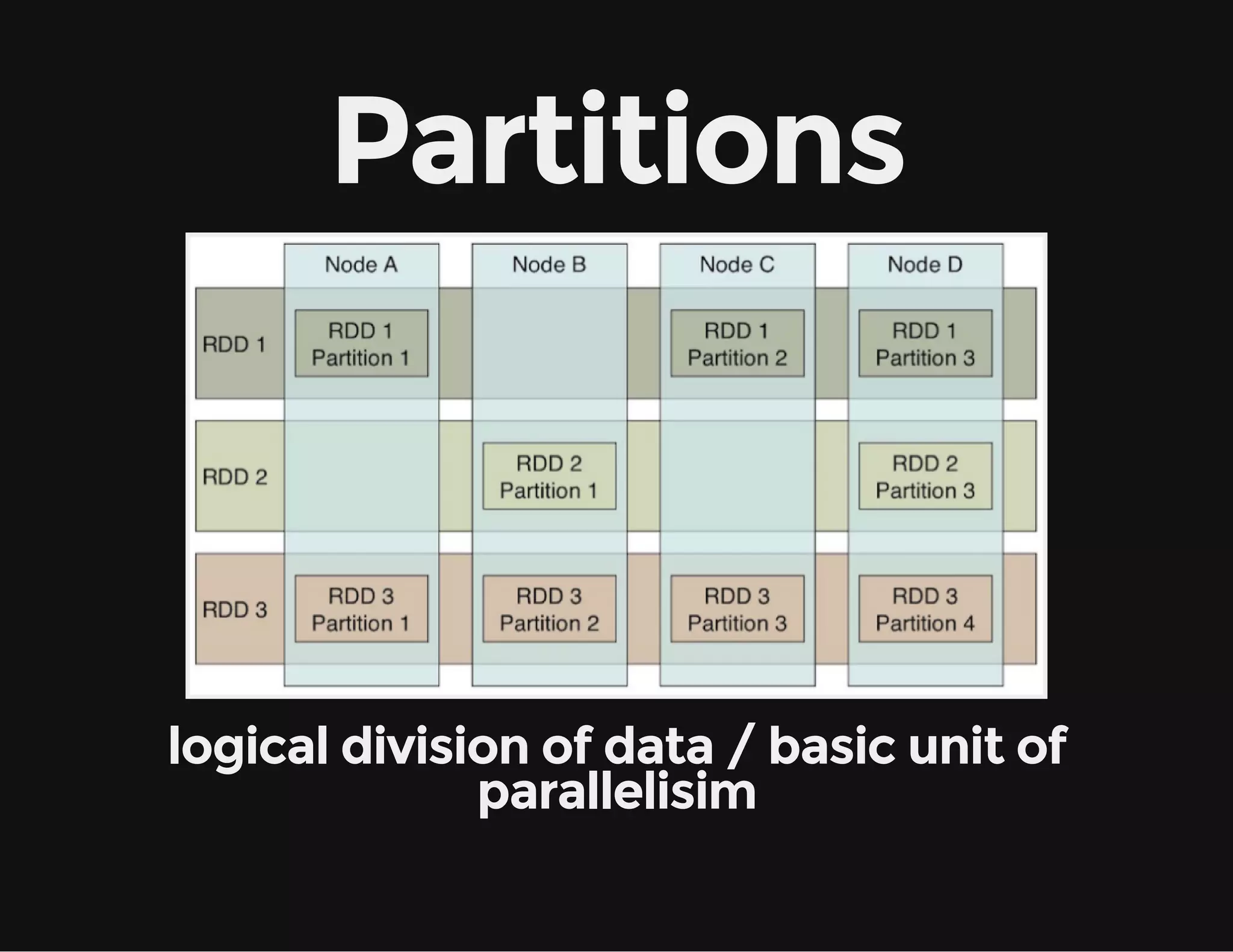 Partitions

| | Node A | Node B | Node C | Node D |
|---|---|---|---|---|
| RDD 1 | RDD 1 Partition 1 | | RDD 1 Partition 2 | RDD 1 Partition 3 |
| RDD 2 | | RDD 2 Partition 1 | | RDD 2 Partition 3 |
| RDD 3 | RDD 3 Partition 1 | RDD 3 Partition 2 | RDD 3 Partition 3 | RDD 3 Partition 4 |

logical division of data / basic unit of parallelisim